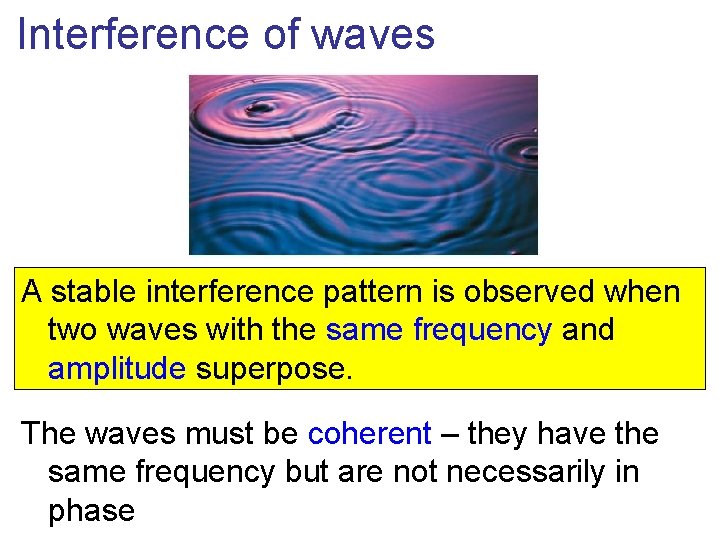 Interference of waves

A stable interference pattern is observed when two waves with the same frequency and amplitude superpose.

The waves must be coherent – they have the same frequency but are not necessarily in phase